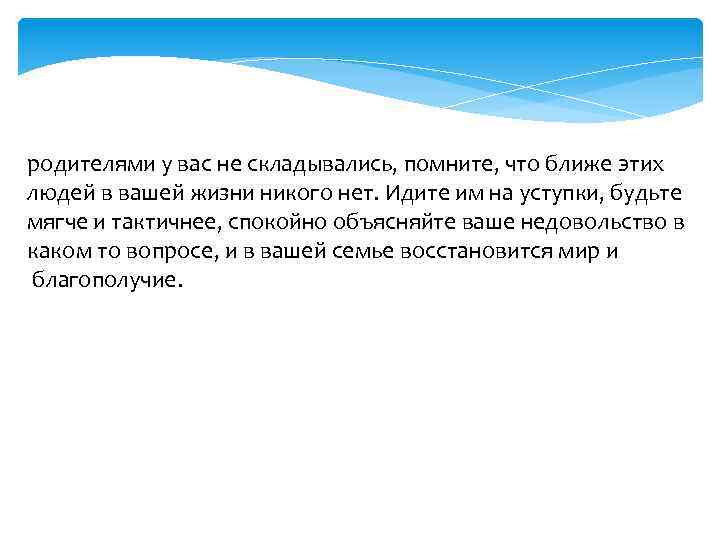 родителями у вас не складывались, помните, что ближе этих людей в вашей жизни никого нет. Идите им на уступки, будьте мягче и тактичнее, спокойно объясняйте ваше недовольство в каком то вопросе, и в вашей семье восстановится мир и благополучие.